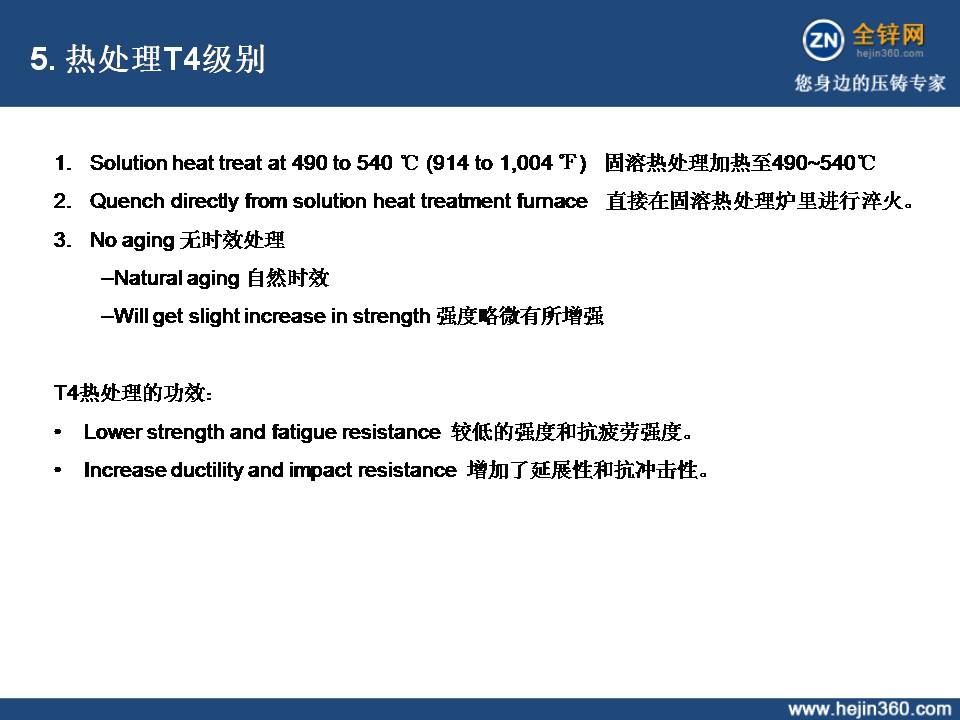 5. 热处理T4级别

ZN 全锌网 hejin360.com
您身边的压铸专家

1. Solution heat treat at 490 to 540 ℃ (914 to 1,004 ℉) 固溶热处理加热至490~540℃
2. Quench directly from solution heat treatment furnace 直接在固溶热处理炉里进行淬火。
3. No aging 无时效处理
–Natural aging 自然时效
–Will get slight increase in strength 强度略微有所增强

T4热处理的功效:
• Lower strength and fatigue resistance 较低的强度和抗疲劳强度。
• Increase ductility and impact resistance 增加了延展性和抗冲击性。

www.hejin360.com